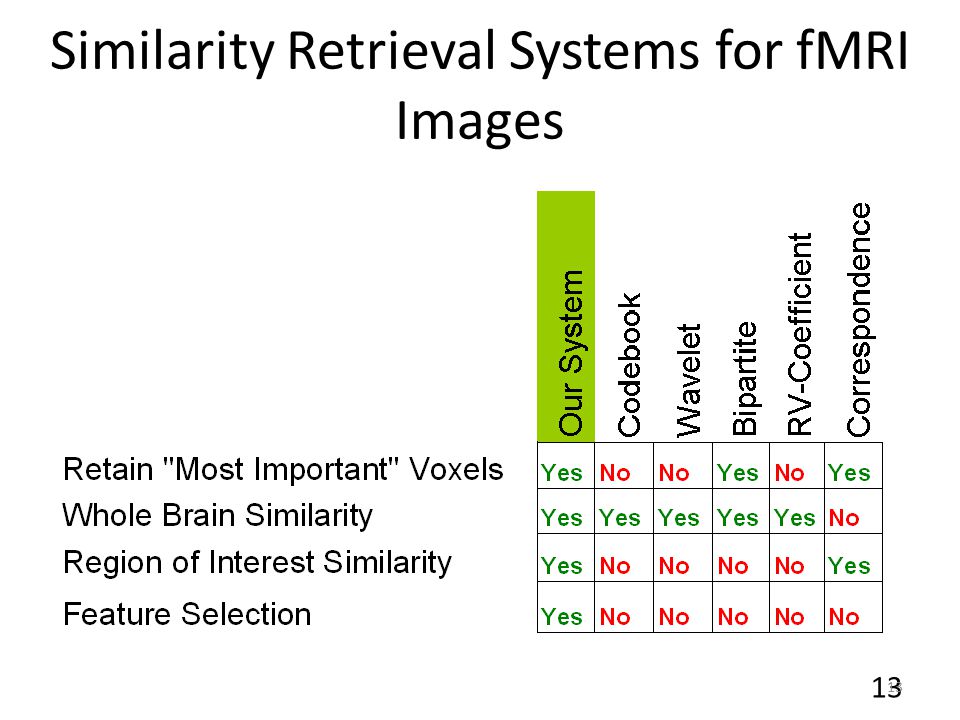 Similarity Retrieval Systems for fMRI Images

| | Our System | Codebook | Wavelet | Bipartite | RV-Coefficient | Correspondence |
|---|---|---|---|---|---|---|
| Retain "Most Important" Voxels | Yes | No | No | Yes | No | Yes |
| Whole Brain Similarity | Yes | Yes | Yes | Yes | Yes | No |
| Region of Interest Similarity | Yes | No | No | No | No | Yes |
| Feature Selection | Yes | No | No | No | No | No |

13